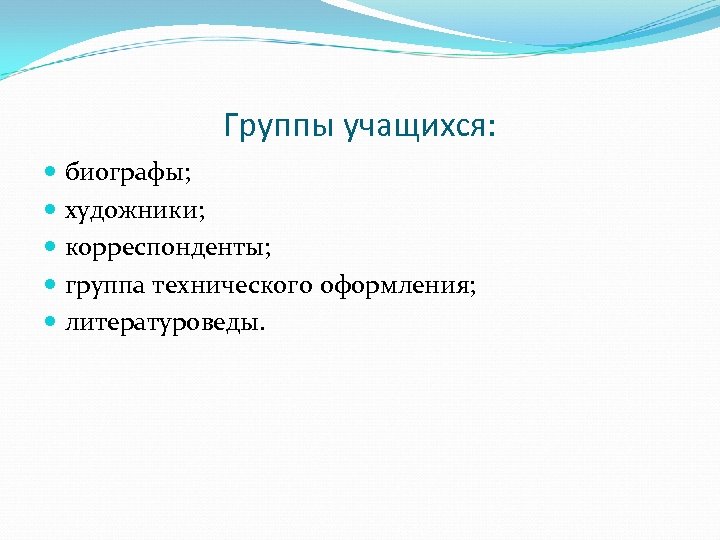 Группы учащихся:

- биографы;
- художники;
- корреспонденты;
- группа технического оформления;
- литературоведы.